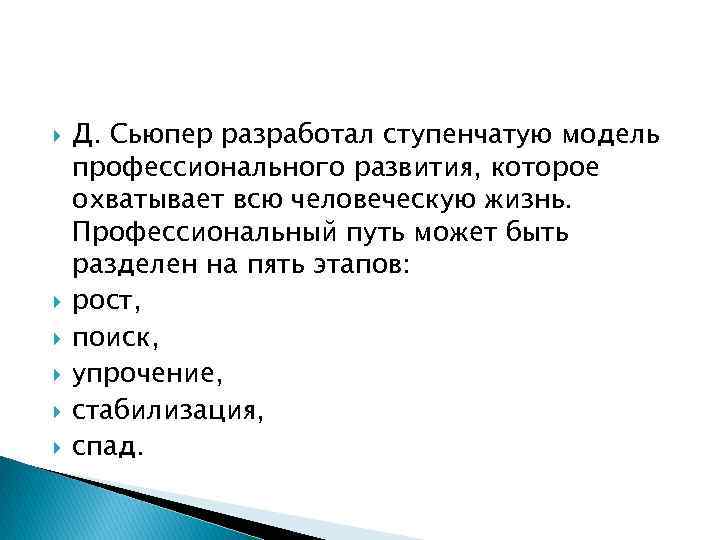 Д. Сьюпер разработал ступенчатую модель профессионального развития, которое охватывает всю человеческую жизнь. Профессиональный путь может быть разделен на пять этапов:

рост,

поиск,

упрочение,

стабилизация,

спад.